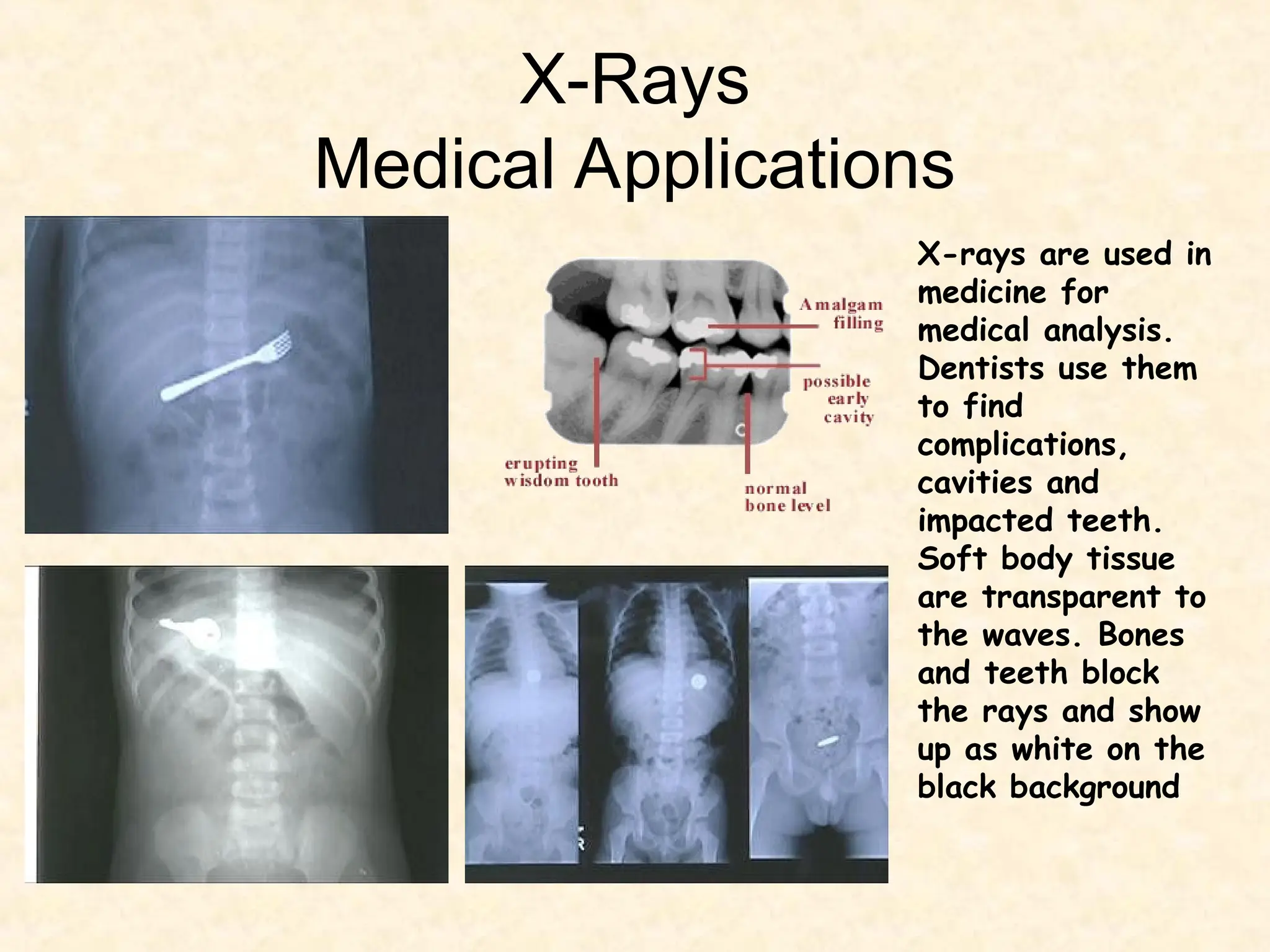 X-Rays
Medical Applications

Amalgam filling

possible early cavity

erupting wisdom tooth

normal bone level

X-rays are used in medicine for medical analysis. Dentists use them to find complications, cavities and impacted teeth. Soft body tissue are transparent to the waves. Bones and teeth block the rays and show up as white on the black background